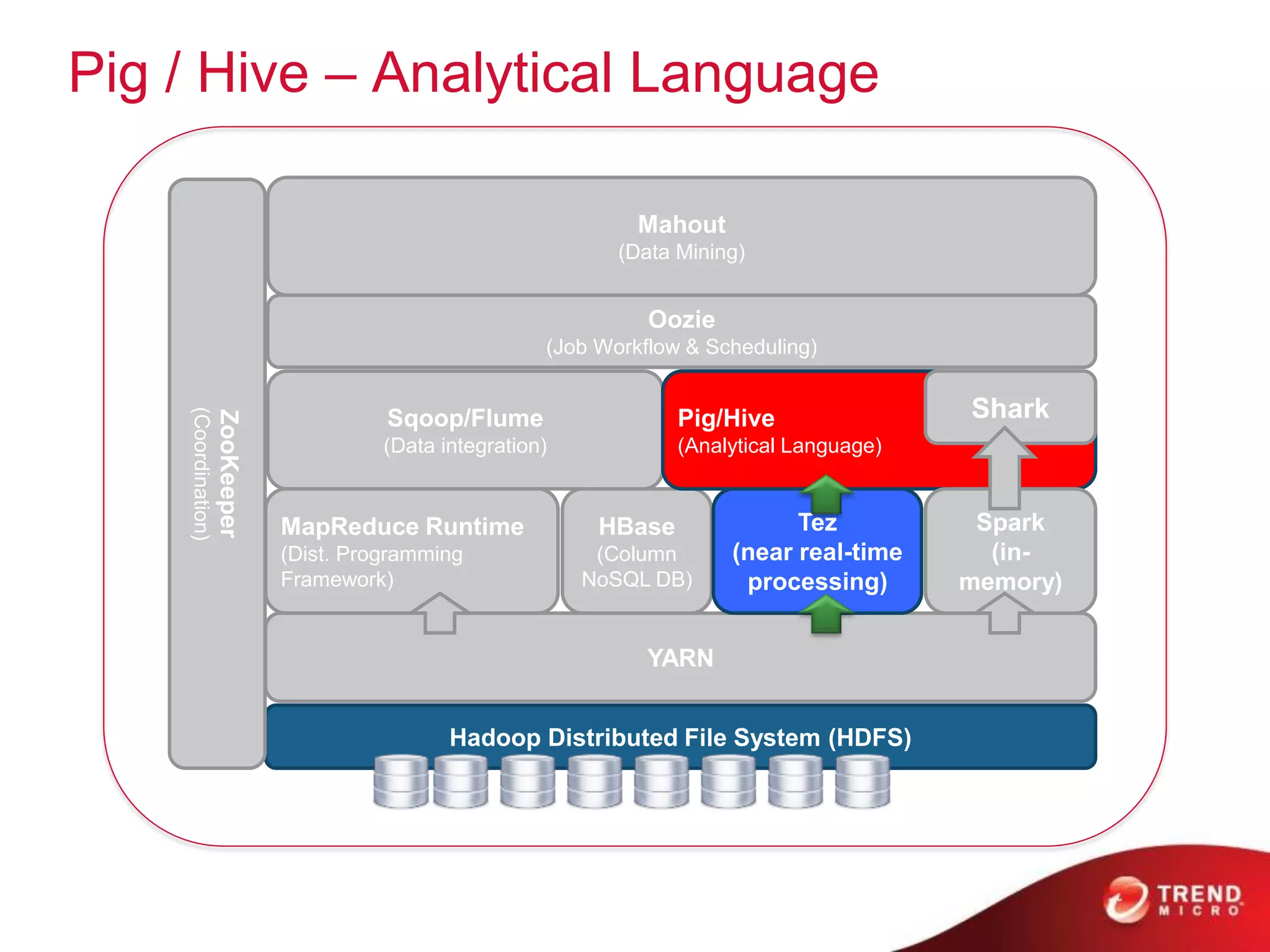 Pig / Hive – Analytical Language

ZooKeeper
(Coordination)

Mahout
(Data Mining)

Oozie
(Job Workflow & Scheduling)

Sqoop/Flume
(Data integration)

Pig/Hive
(Analytical Language)

Shark

MapReduce Runtime
(Dist. Programming Framework)

HBase
(Column NoSQL DB)

Tez
(near real-time processing)

Spark
(in-memory)

YARN

Hadoop Distributed File System (HDFS)

TREND MICRO